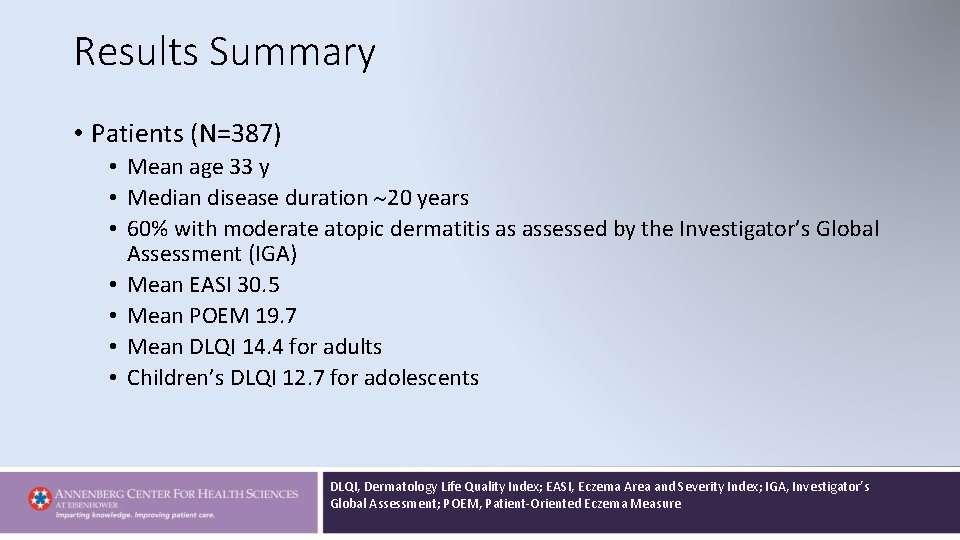 Results Summary

• Patients (N=387)
  • Mean age 33 y
  • Median disease duration ~20 years
  • 60% with moderate atopic dermatitis as assessed by the Investigator's Global Assessment (IGA)
  • Mean EASI 30.5
  • Mean POEM 19.7
  • Mean DLQI 14.4 for adults
  • Children's DLQI 12.7 for adolescents

ANNENBERG CENTER FOR HEALTH SCIENCES AT EISENHOWER
Imparting knowledge. Improving patient care.

DLQI, Dermatology Life Quality Index; EASI, Eczema Area and Severity Index; IGA, Investigator's Global Assessment; POEM, Patient-Oriented Eczema Measure